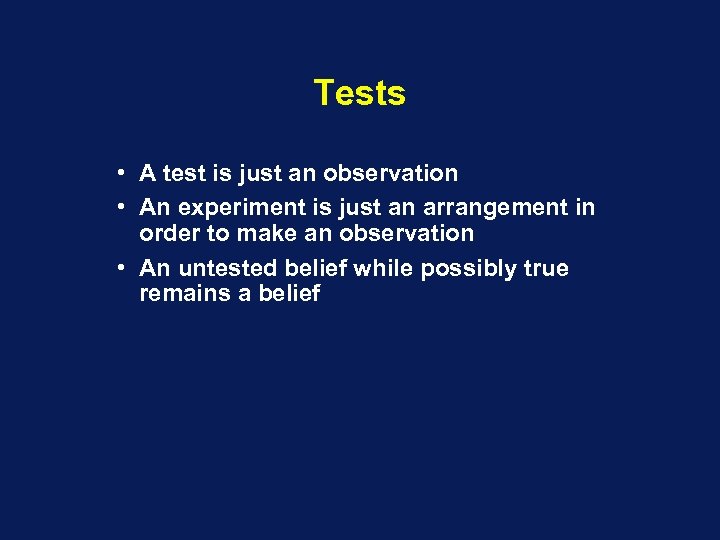 Tests

• A test is just an observation
• An experiment is just an arrangement in order to make an observation
• An untested belief while possibly true remains a belief